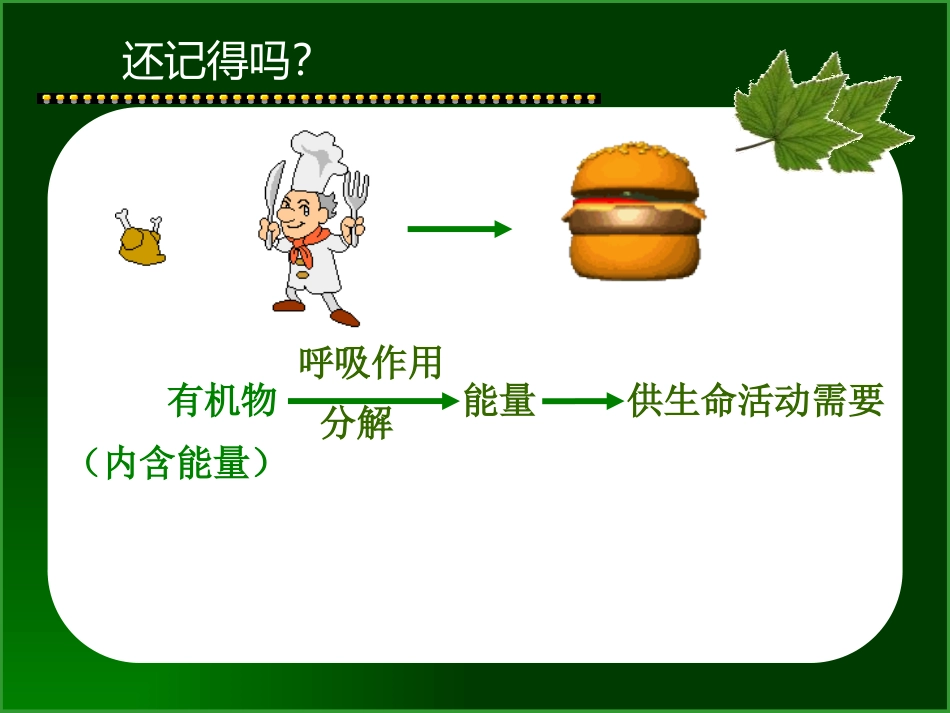 还记得吗?

有机物 呼吸作用 分解 能量 供生命活动需要

（内含能量）